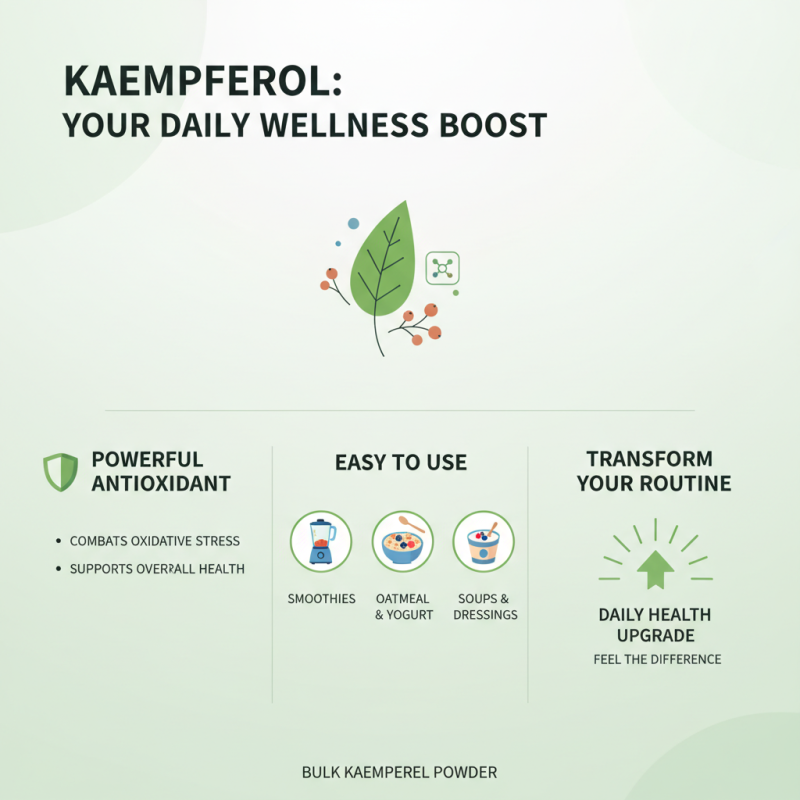 KAEMPFEROL:
YOUR DAILY WELLNESS BOOST

POWERFUL ANTIOXIDANT

• COMBATS OXIDATIVE STRESS
• SUPPORTS OVERALL HEALTH

EASY TO USE

SMOOTHIES

OATMEAL & YOGURT

SOUPS & DRESSINGS

TRANSFORM YOUR ROUTINE

DAILY HEALTH UPGRADE
FEEL THE DIFFERENCE

BULK KAEMPEREL POWDER